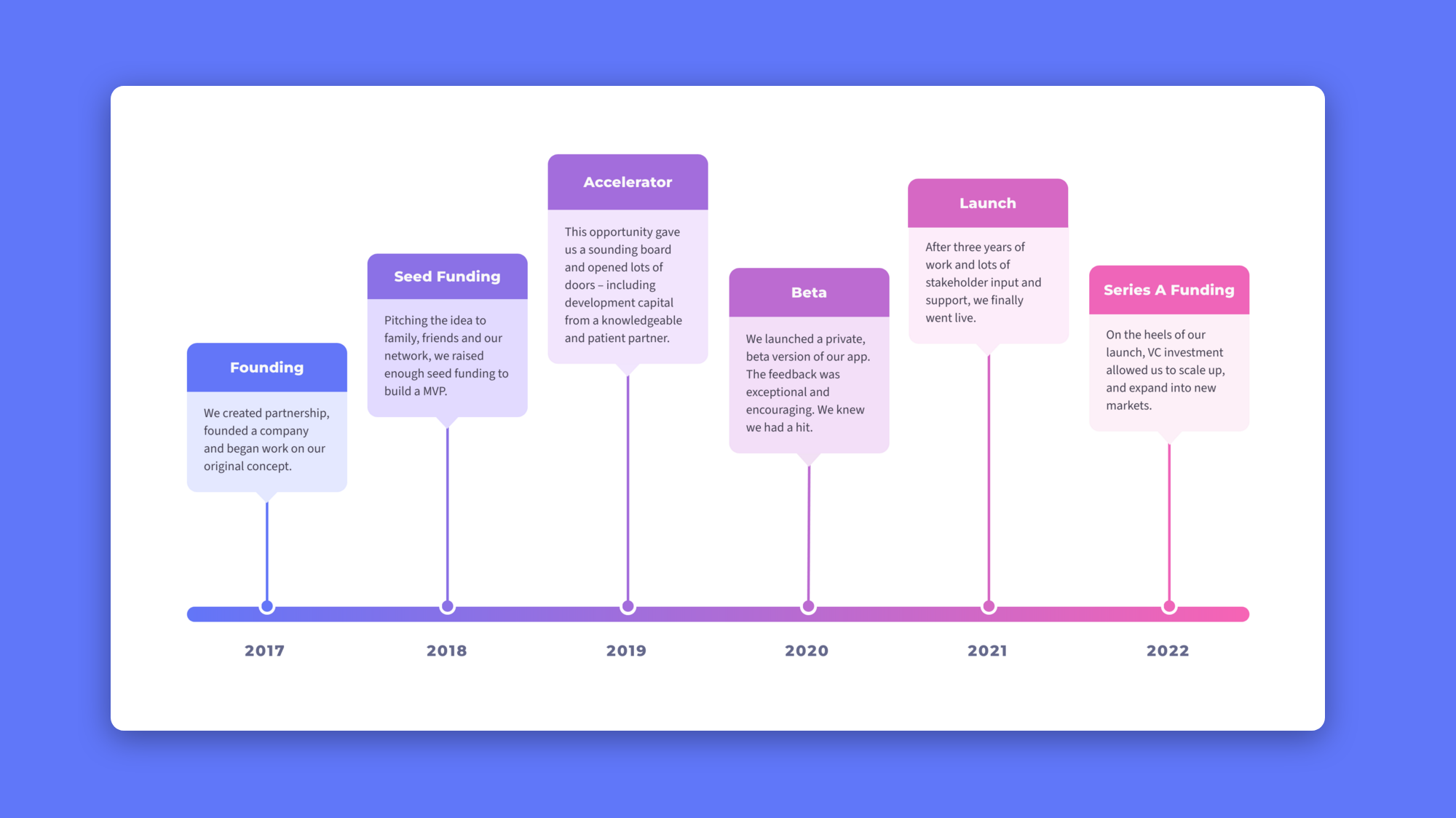 Founding

We created partnership, founded a company and began work on our original concept.

2017

Seed Funding

Pitching the idea to family, friends and our network, we raised enough seed funding to build a MVP.

2018

Accelerator

This opportunity gave us a sounding board and opened lots of doors – including development capital from a knowledgeable and patient partner.

2019

Beta

We launched a private, beta version of our app. The feedback was exceptional and encouraging. We knew we had a hit.

2020

Launch

After three years of work and lots of stakeholder input and support, we finally went live.

2021

Series A Funding

On the heels of our launch, VC investment allowed us to scale up, and expand into new markets.

2022